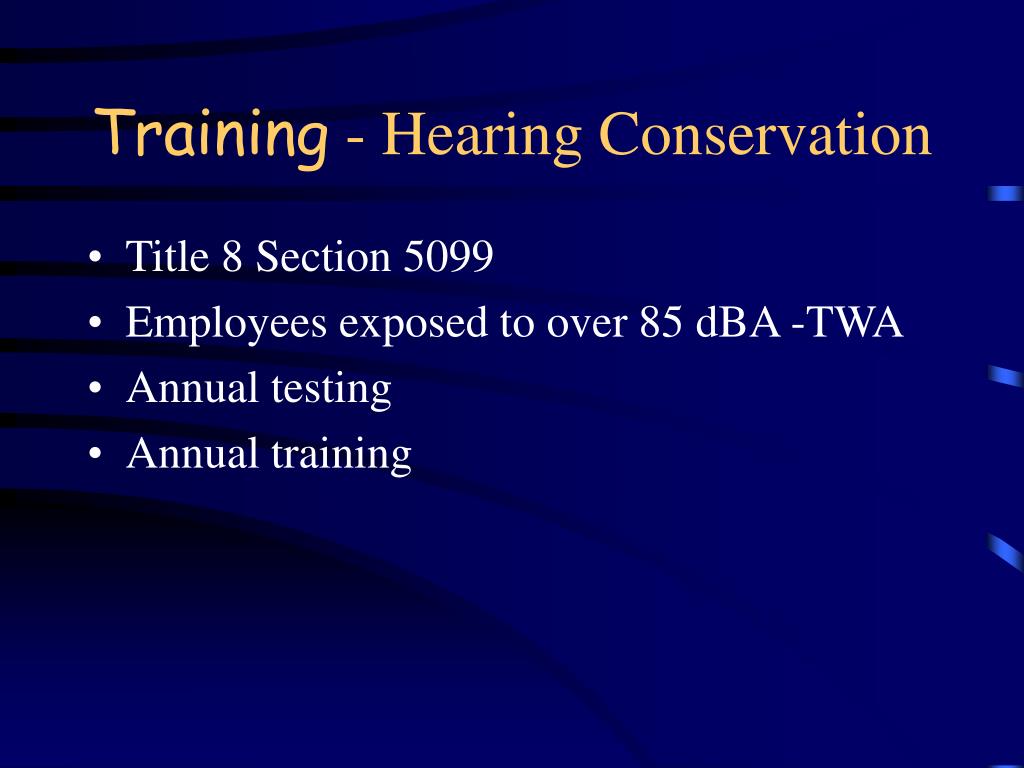 Training - Hearing Conservation

• Title 8 Section 5099
• Employees exposed to over 85 dBA -TWA
• Annual testing
• Annual training